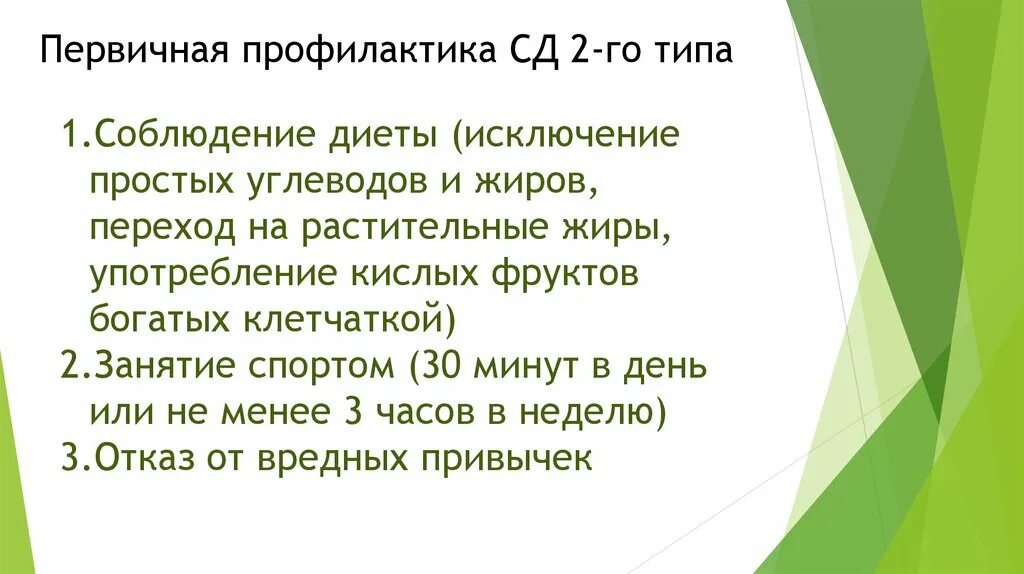 Первичная профилактика СД 2-го типа

1.Соблюдение диеты (исключение простых углеводов и жиров, переход на растительные жиры, употребление кислых фруктов богатых клетчаткой)
2.Занятие спортом (30 минут в день или не менее 3 часов в неделю)
3.Отказ от вредных привычек